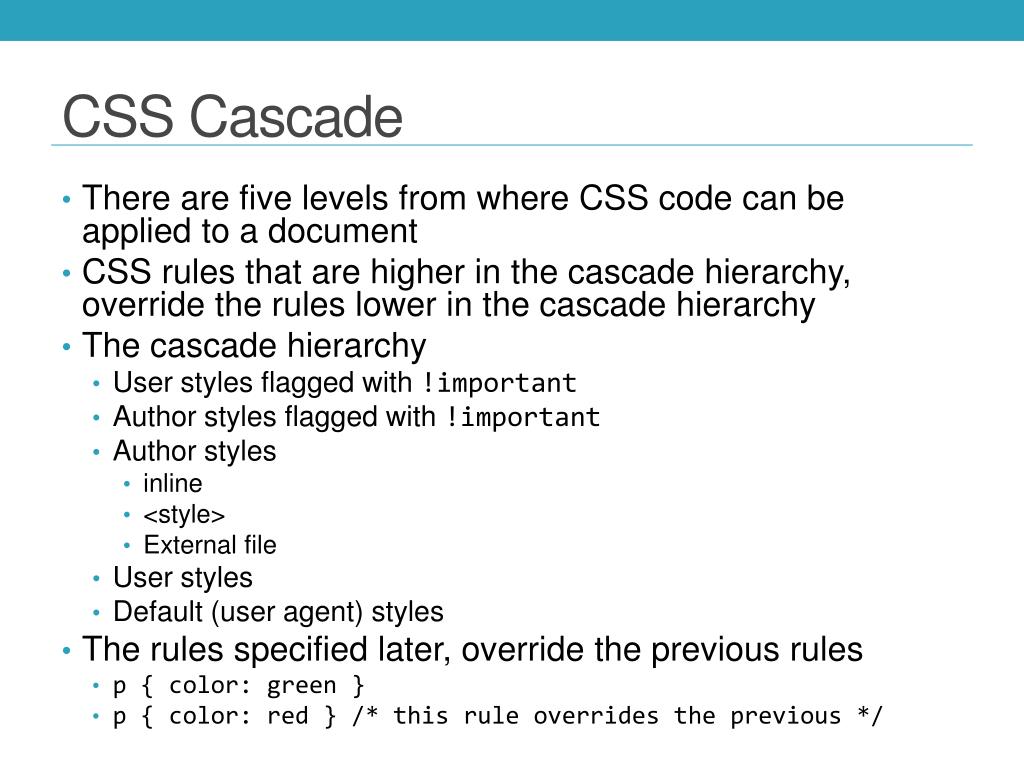 CSS Cascade

• There are five levels from where CSS code can be applied to a document
• CSS rules that are higher in the cascade hierarchy, override the rules lower in the cascade hierarchy
• The cascade hierarchy
  • User styles flagged with !important
  • Author styles flagged with !important
  • Author styles
    • inline
    • <style>
    • External file
  • User styles
  • Default (user agent) styles
• The rules specified later, override the previous rules
  • p { color: green }
  • p { color: red } /* this rule overrides the previous */